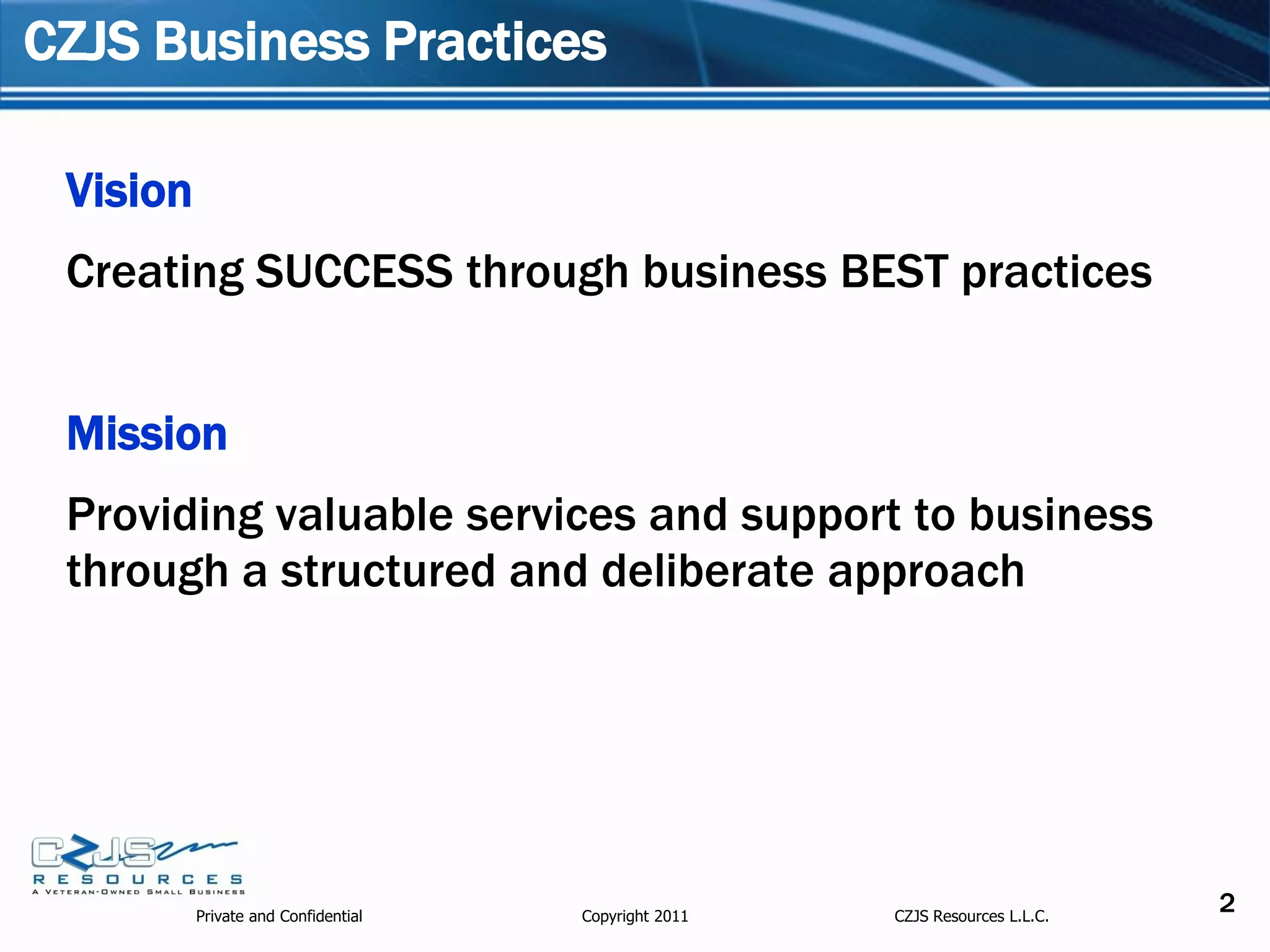 CZJS Business Practices

Vision

Creating SUCCESS through business BEST practices

Mission

Providing valuable services and support to business through a structured and deliberate approach

CZJS
RESOURCES
A VETERAN-OWNED SMALL BUSINESS

Private and Confidential

Copyright 2011

CZJS Resources L.L.C.

2